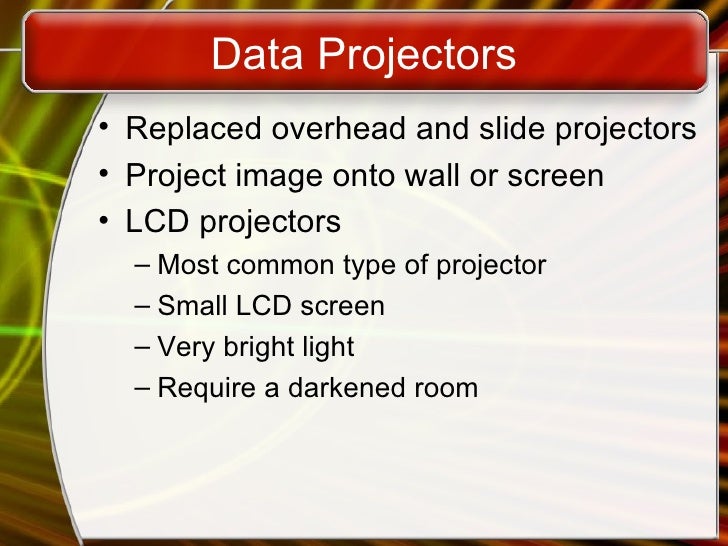 Data Projectors

• Replaced overhead and slide projectors
• Project image onto wall or screen
• LCD projectors
– Most common type of projector
– Small LCD screen
– Very bright light
– Require a darkened room